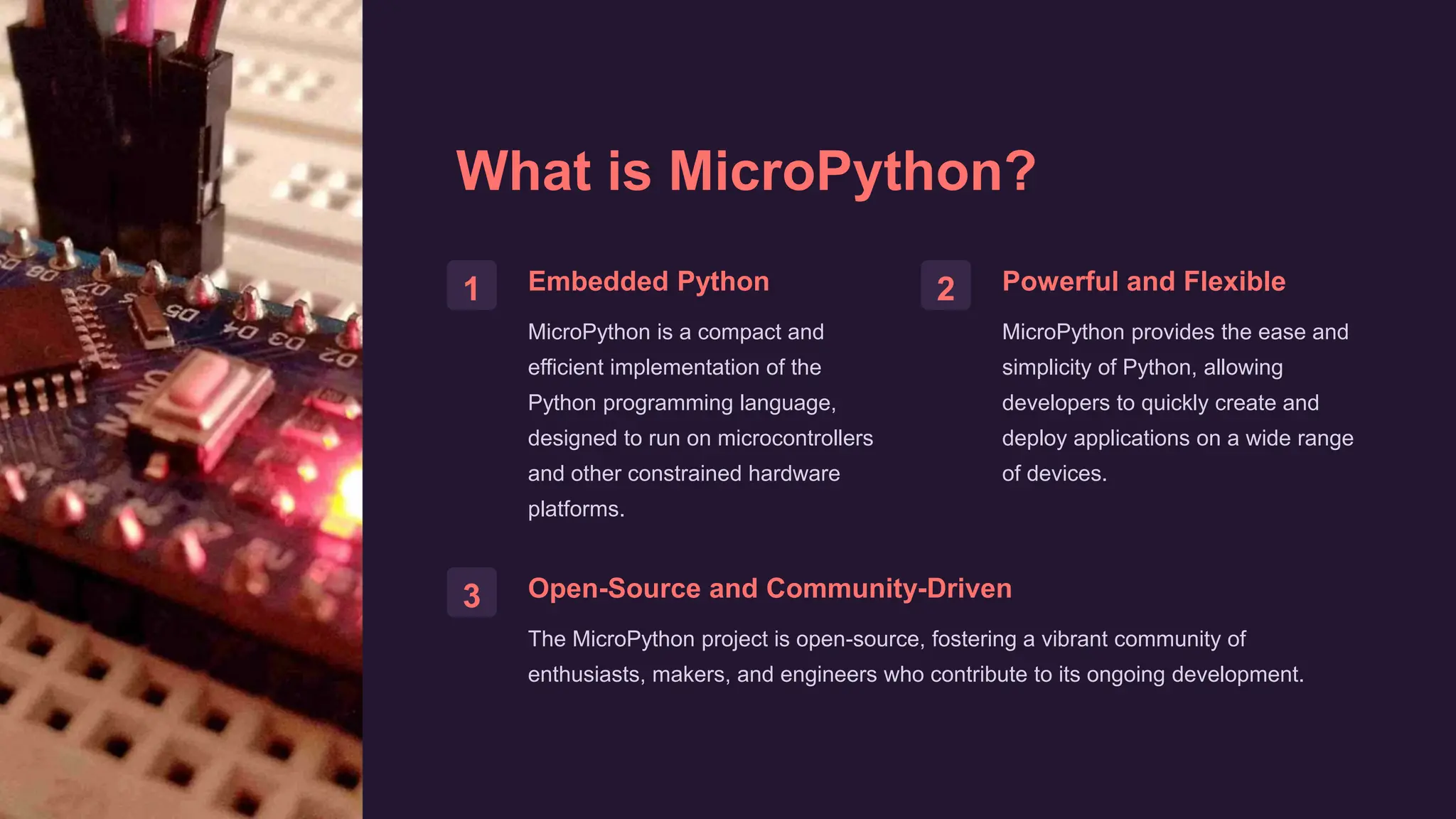 What is MicroPython?

1

Embedded Python

MicroPython is a compact and efficient implementation of the Python programming language, designed to run on microcontrollers and other constrained hardware platforms.

2

Powerful and Flexible

MicroPython provides the ease and simplicity of Python, allowing developers to quickly create and deploy applications on a wide range of devices.

3

Open-Source and Community-Driven

The MicroPython project is open-source, fostering a vibrant community of enthusiasts, makers, and engineers who contribute to its ongoing development.